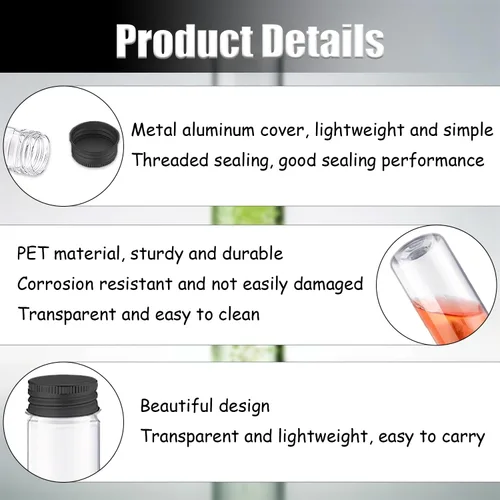 Product Details

Metal aluminum cover, lightweight and simple
Threaded sealing, good sealing performance

PET material, sturdy and durable
Corrosion resistant and not easily damaged
Transparent and easy to clean

Beautiful design
Transparent and lightweight, easy to carry